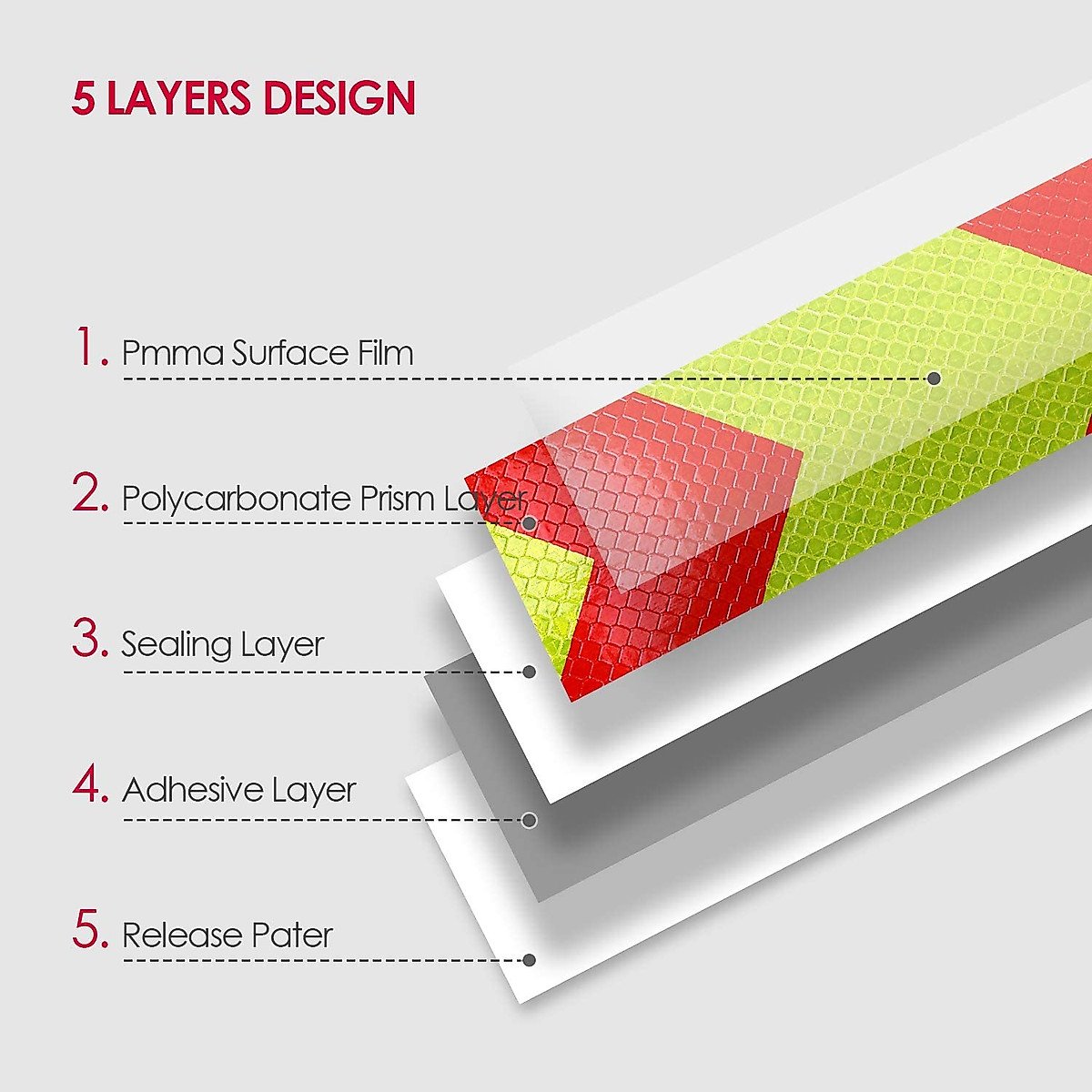 5 LAYERS DESIGN

1. Pmma Surface Film

2. Polycarbonate Prism Layer

3. Sealing Layer

4. Adhesive Layer

5. Release Pater